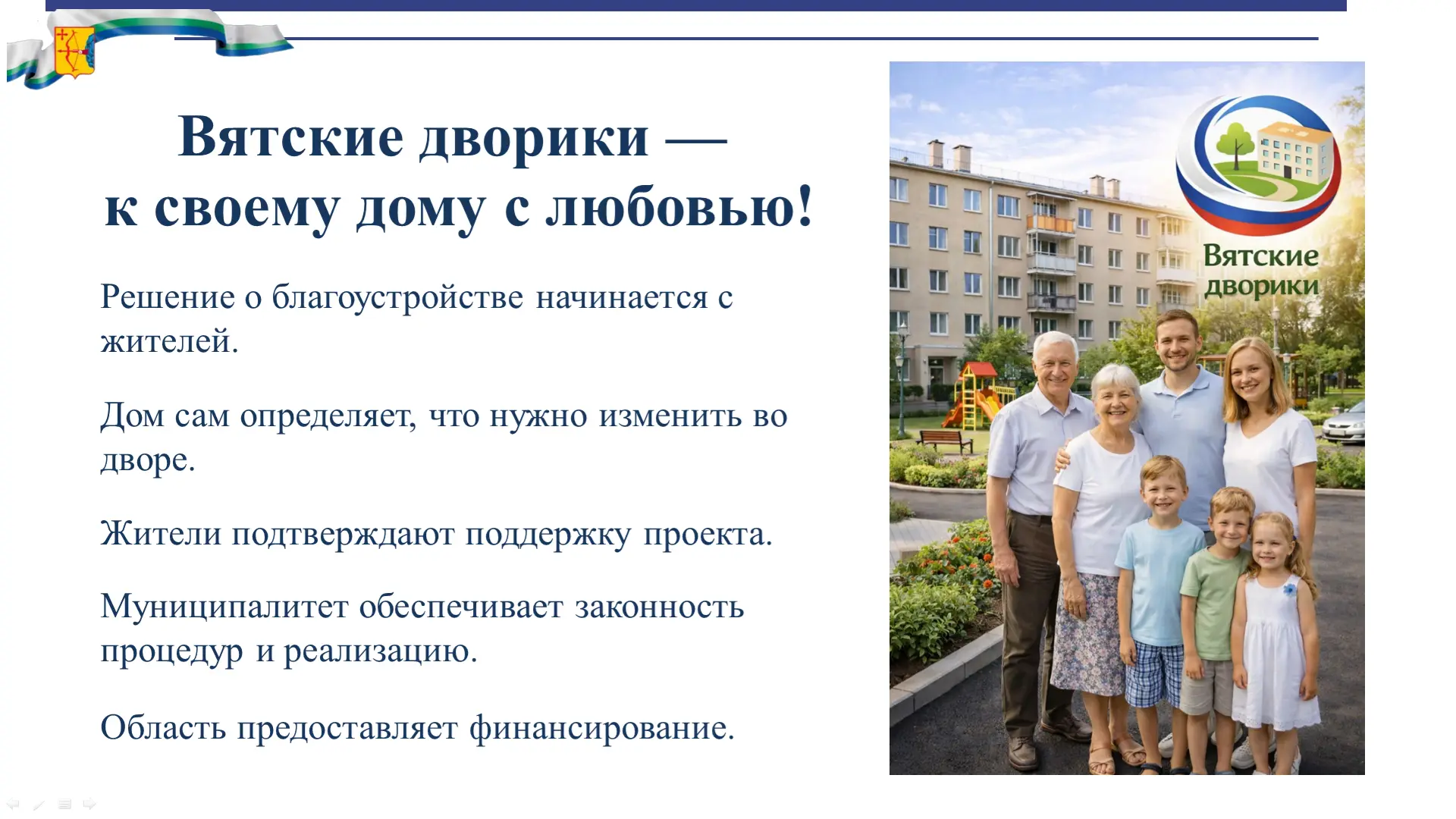 Вятские дворики —
к своему дому с любовью!

Решение о благоустройстве начинается с жителей.

Дом сам определяет, что нужно изменить во дворе.

Жители подтверждают поддержку проекта.

Муниципалитет обеспечивает законность процедур и реализацию.

Область предоставляет финансирование.

Вятские дворики